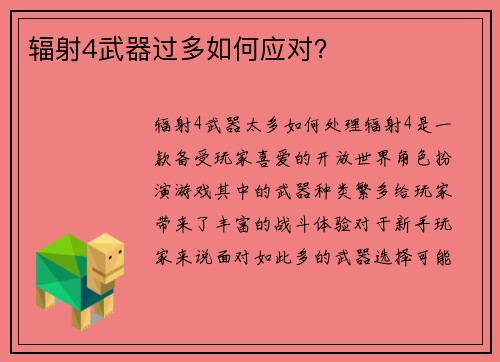 辐射4武器过多如何应对？

辐射4武器太多如何处理辐射4是一款备受玩家喜爱的开放世界角色扮演游戏其中的武器种类繁多给玩家带来了丰富的战斗体验对于新手玩家来说面对如此多的武器选择可能